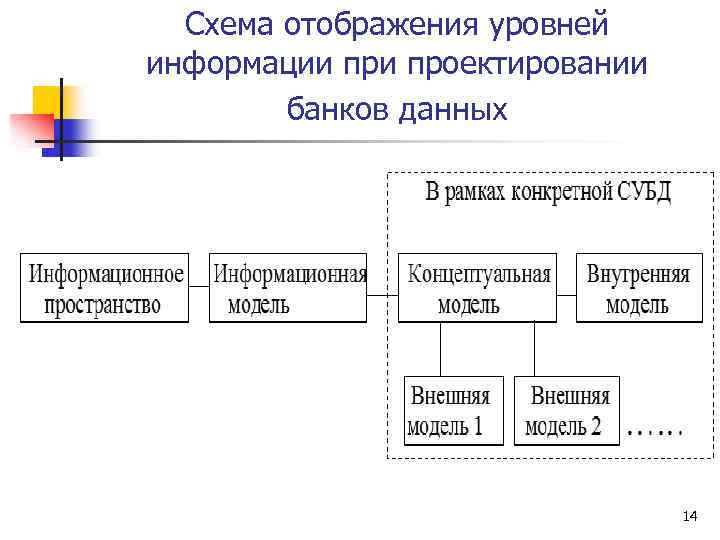 Схема отображения уровней информации при проектировании банков данных

В рамках конкретной СУБД

Информационное пространство

Информационная модель

Концептуальная модель

Внутренняя модель

Внешняя модель 1

Внешняя модель 2

……

14